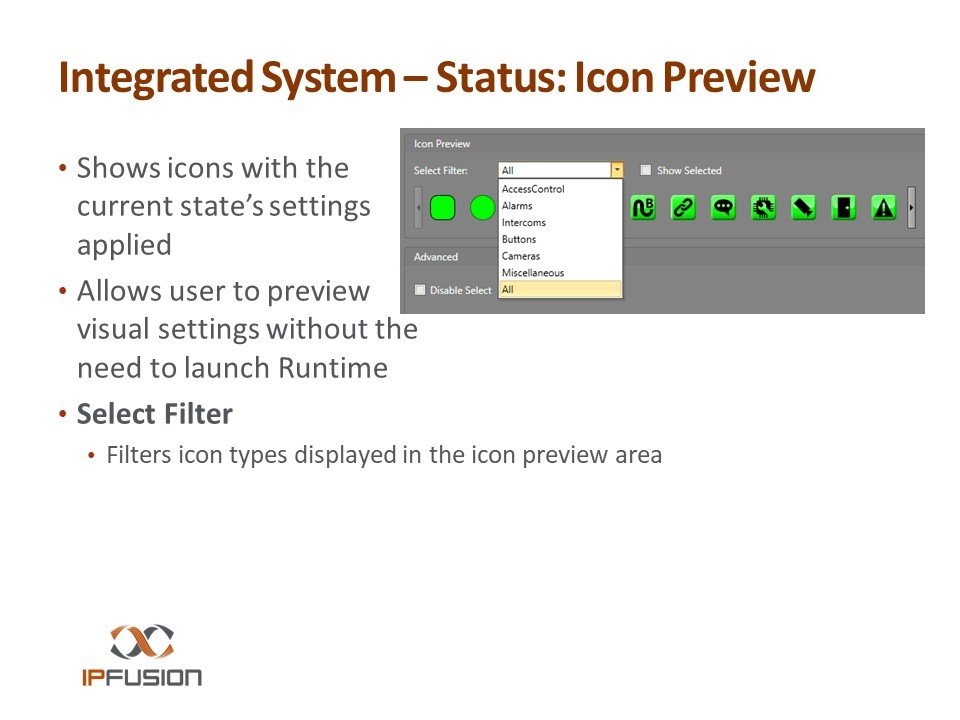 Integrated System – Status: Icon Preview

• Shows icons with the current state's settings applied

• Allows user to preview visual settings without the need to launch Runtime

• **Select Filter**

• Filters icon types displayed in the icon preview area

Icon Preview

Select Filter: All

Show Selected

AccessControl
Alarms
Intercoms
Buttons
Cameras
Miscellaneous
All

Advanced

Disable Select

IPFUSION